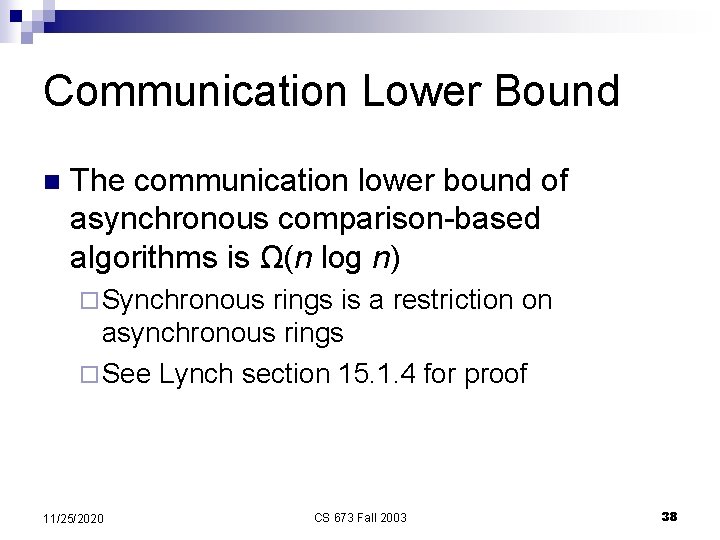 Communication Lower Bound

The communication lower bound of asynchronous comparison-based algorithms is $\Omega(n \log n)$

Synchronous rings is a restriction on asynchronous rings

See Lynch section 15.1.4 for proof

11/25/2020

CS 673 Fall 2003

38